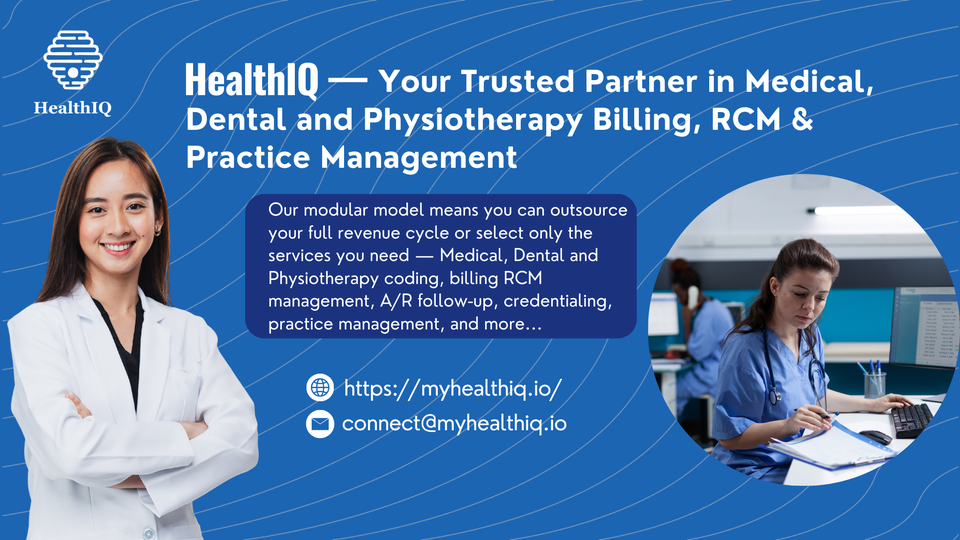 HealthIQ

HealthIQ — Your Trusted Partner in Medical, Dental and Physiotherapy Billing, RCM & Practice Management

Our modular model means you can outsource your full revenue cycle or select only the services you need — Medical, Dental and Physiotherapy coding, billing RCM management, A/R follow-up, credentialing, practice management, and more...

https://myhealthiq.io/

connect@myhealthiq.io